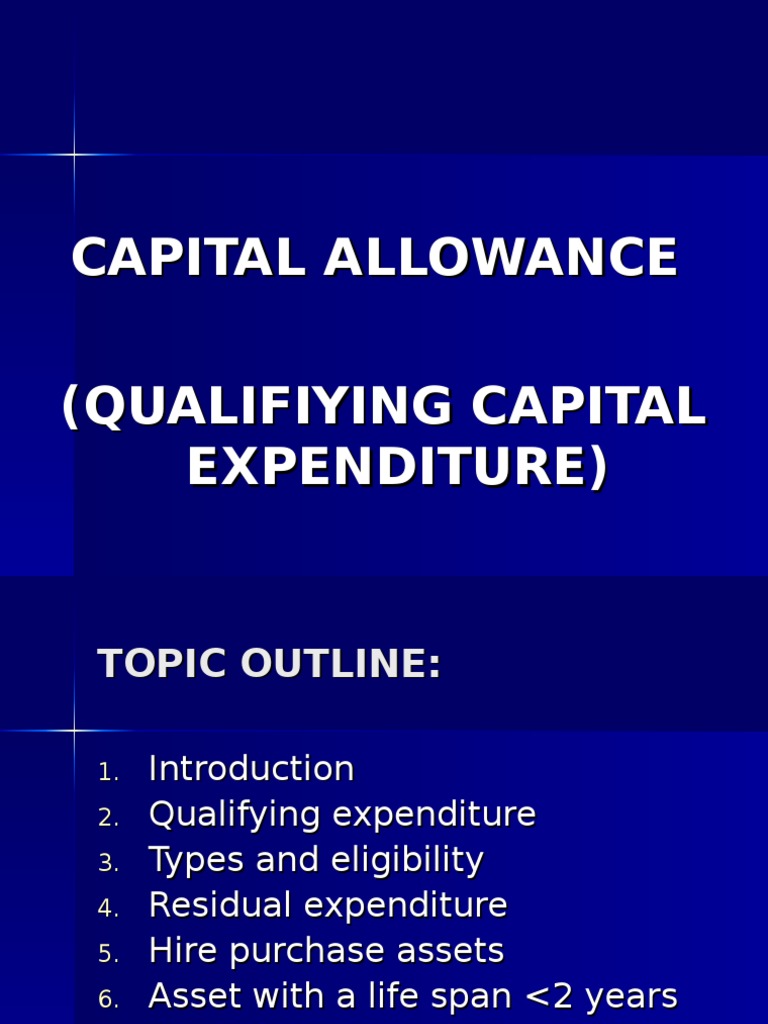 CAPITAL ALLOWANCE

(QUALIFIYING CAPITAL EXPENDITURE)

TOPIC OUTLINE:

1. Introduction
2. Qualifying expenditure
3. Types and eligibility
4. Residual expenditure
5. Hire purchase assets
6. Asset with a life span <2 years